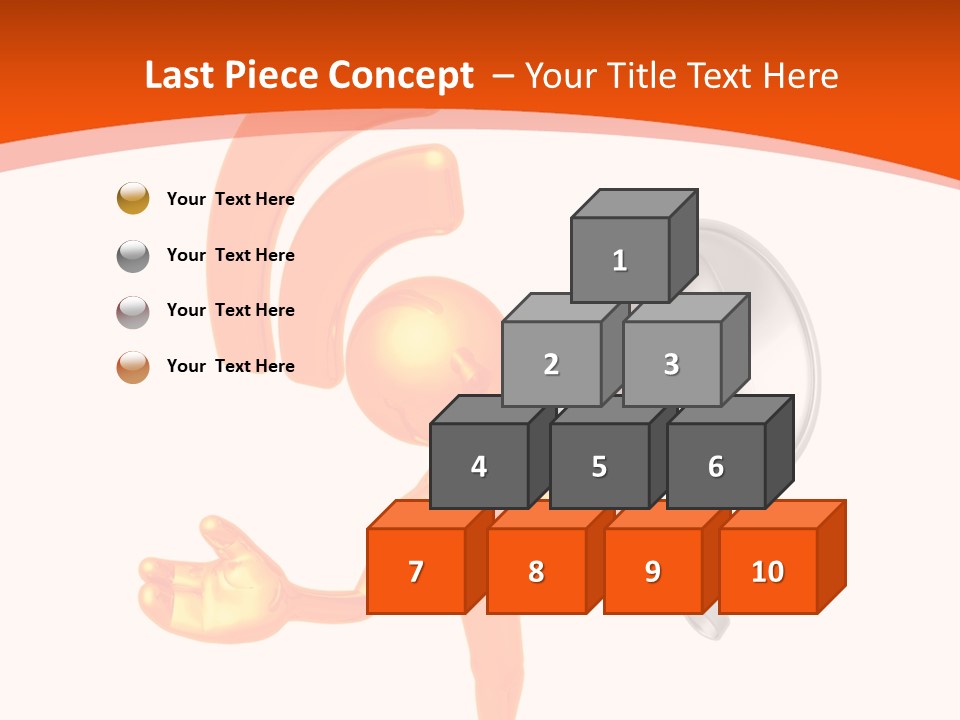 Last Piece Concept – Your Title Text Here

Your Text Here

Your Text Here

Your Text Here

Your Text Here

1

2

3

4

5

6

7

8

9

10